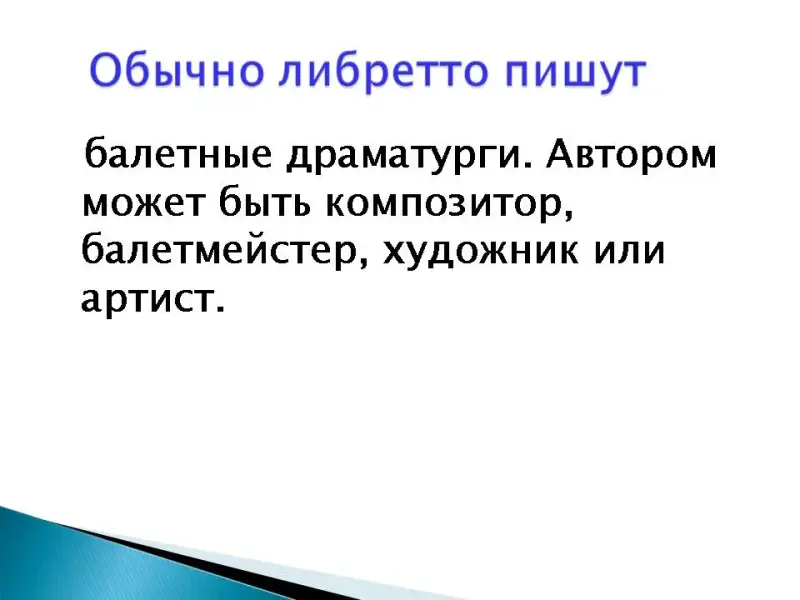 Обычно либретто пишут

балетные драматурги. Автором может быть композитор, балетмейстер, художник или артист.